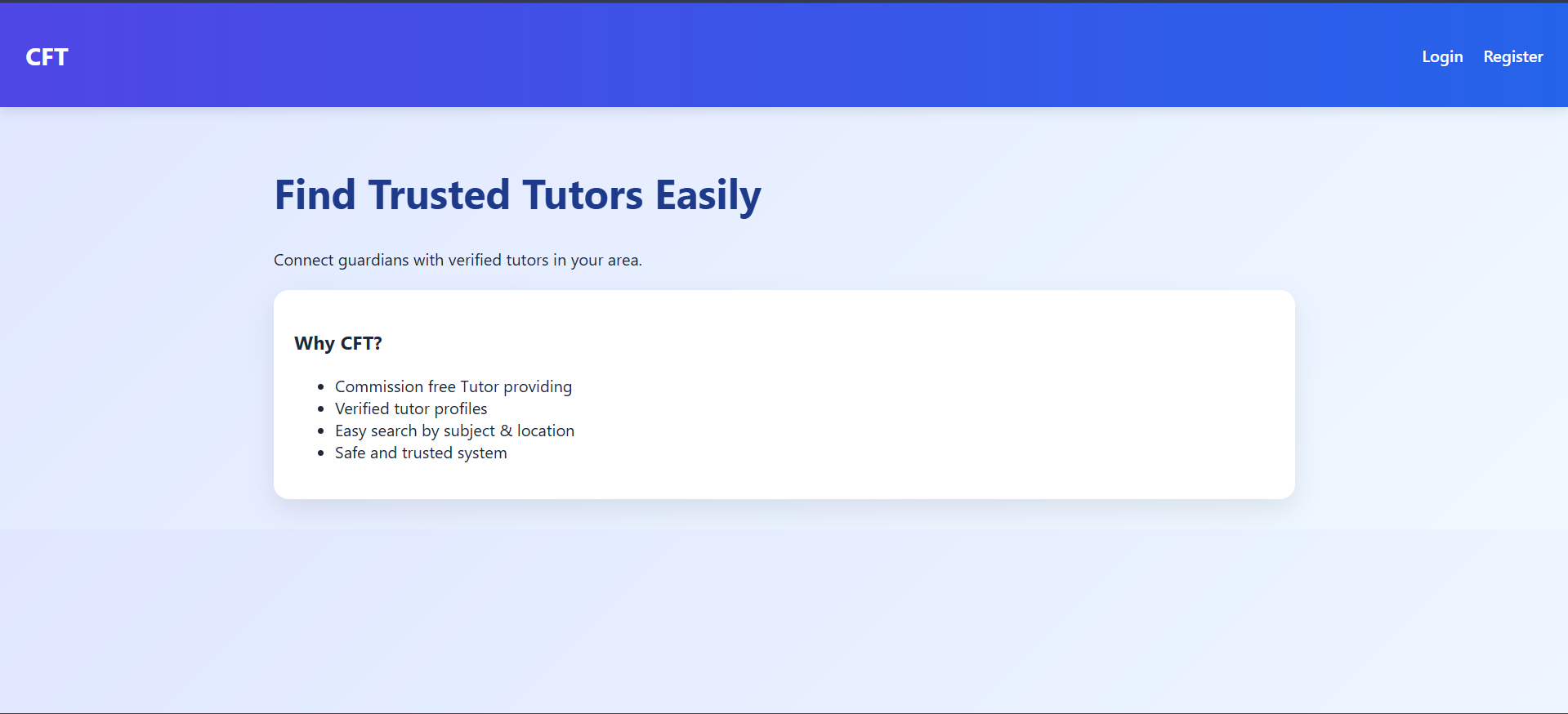 CFT

Login Register

Find Trusted Tutors Easily

Connect guardians with verified tutors in your area.

Why CFT?

- Commission free Tutor providing
- Verified tutor profiles
- Easy search by subject & location
- Safe and trusted system